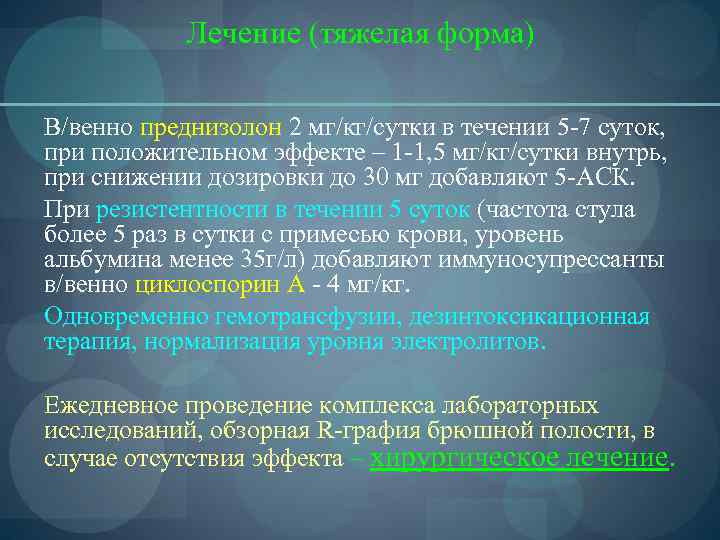 Лечение (тяжелая форма)

В/венно преднизолон 2 мг/кг/сутки в течении 5-7 суток, при положительном эффекте – 1-1,5 мг/кг/сутки внутрь, при снижении дозировки до 30 мг добавляют 5-АСК.

При резистентности в течении 5 суток (частота стула более 5 раз в сутки с примесью крови, уровень альбумина менее 35г/л) добавляют иммуносупрессанты в/венно циклоспорин А - 4 мг/кг.

Одновременно гемотрансфузии, дезинтоксикационная терапия, нормализация уровня электролитов.

Ежедневное проведение комплекса лабораторных исследований, обзорная R-графия брюшной полости, в случае отсутствия эффекта – хирургическое лечение.